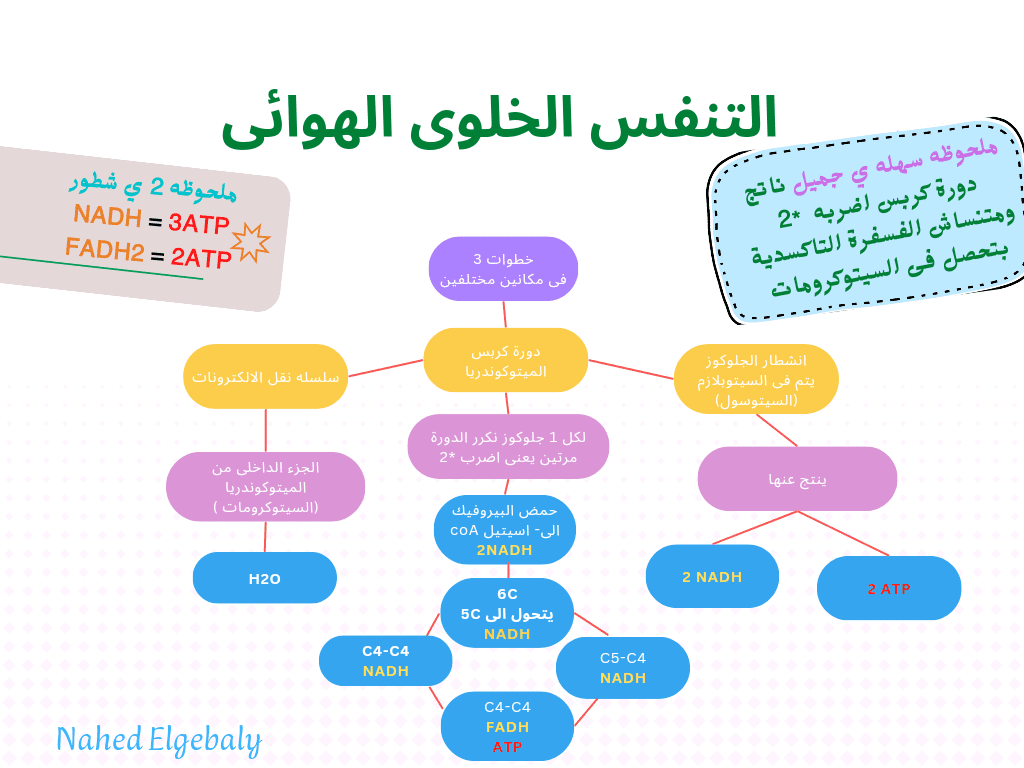 التنفس الخلوى الهوائى

ملحوظه 2 ي شطور
NADH = 3ATP
FADH2 = 2ATP

ملحوظه سهله ي جميل ناتج دورة كربس اضربه *2 ومتنساش الفسفرة التاكسدية بتحصل فى السيتوكرومات

خطوات 3 فى مكانين مختلفين

دورة كربس الميتوكوندريا

سلسله نقل الالكترونات

انشطار الجلوكوز يتم فى السيتوبلازم (السيتوسول)

لكل 1 جلوكوز نكرر الدورة مرتين يعنى اضرب *2

الجزء الداخلى من الميتوكوندريا (السيتوكرومات )

ينتج عنها

حمض البيروفيك الى- اسيتيل coA 2NADH

H2O

2 NADH

2 ATP

6C يتحول الى 5C NADH

C4-C4 NADH

C5-C4 NADH

C4-C4 FADH ATP

Nahed Elgebaly